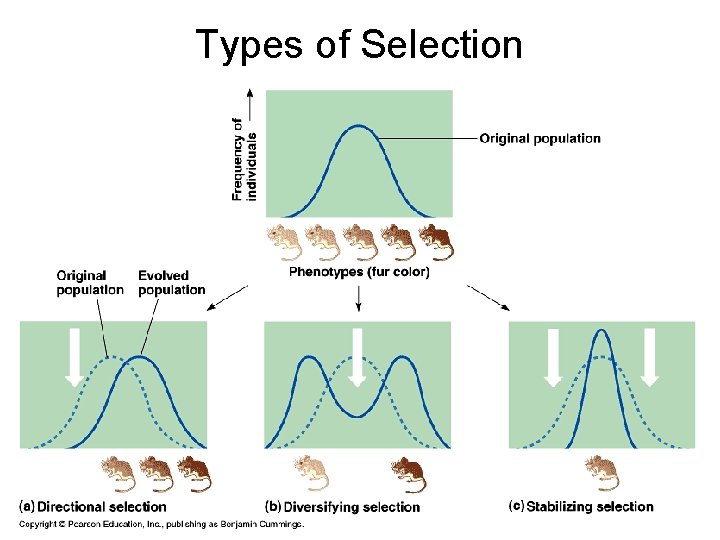 Types of Selection

Frequency of individuals

Original population

Phenotypes (fur color)

Original population

Evolved population

(a) Directional selection

(b) Diversifying selection

(c) Stabilizing selection

Copyright © Pearson Education, Inc., publishing as Benjamin Cummings.